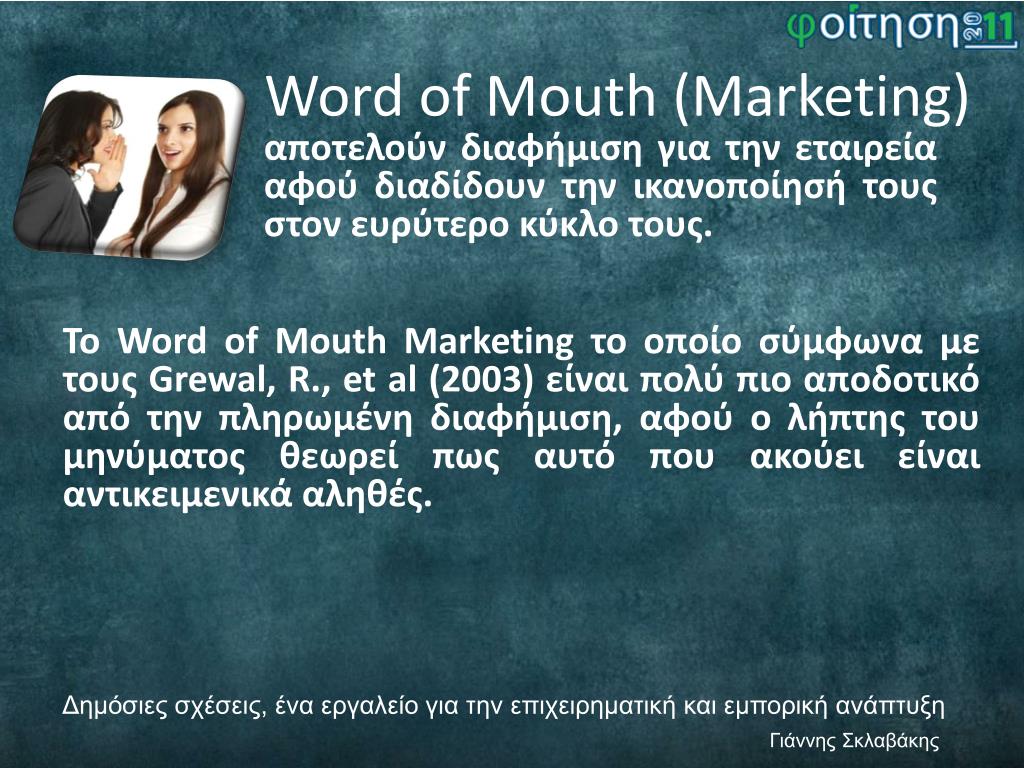 φοίτηση 2011

Word of Mouth (Marketing)
αποτελούν διαφήμιση για την εταιρεία αφού διαδίδουν την ικανοποίησή τους στον ευρύτερο κύκλο τους.

Το Word of Mouth Marketing το οποίο σύμφωνα με τους Grewal, R., et al (2003) είναι πολύ πιο αποδοτικό από την πληρωμένη διαφήμιση, αφού ο λήπτης του μηνύματος θεωρεί πως αυτό που ακούει είναι αντικειμενικά αληθές.

Δημόσιες σχέσεις, ένα εργαλείο για την επιχειρηματική και εμπορική ανάπτυξη

Γιάννης Σκλαβάκης